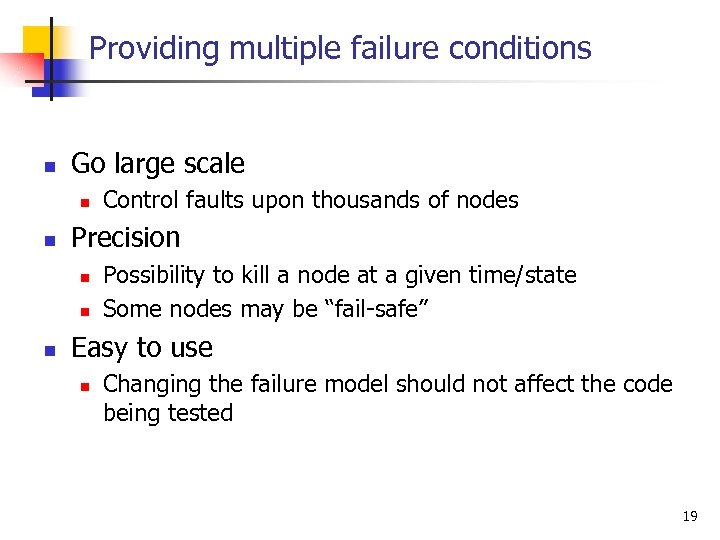 Providing multiple failure conditions

- Go large scale
  - Control faults upon thousands of nodes
- Precision
  - Possibility to kill a node at a given time/state
  - Some nodes may be “fail-safe”
- Easy to use
  - Changing the failure model should not affect the code being tested

19